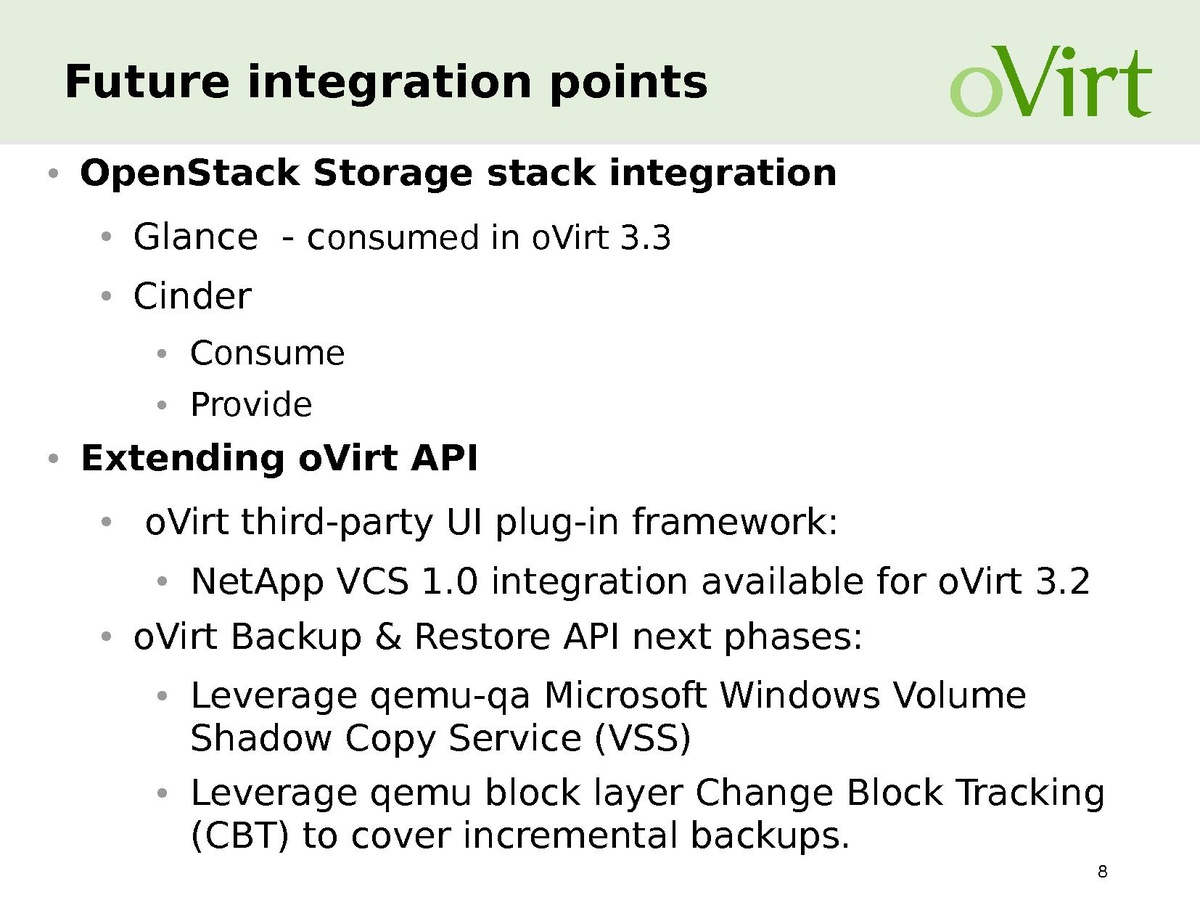 Future integration points

oVirt

• OpenStack Storage stack integration
  • Glance - consumed in oVirt 3.3
  • Cinder
    • Consume
    • Provide
• Extending oVirt API
  • oVirt third-party UI plug-in framework:
    • NetApp VCS 1.0 integration available for oVirt 3.2
  • oVirt Backup & Restore API next phases:
    • Leverage qemu-qa Microsoft Windows Volume Shadow Copy Service (VSS)
    • Leverage qemu block layer Change Block Tracking (CBT) to cover incremental backups.

8